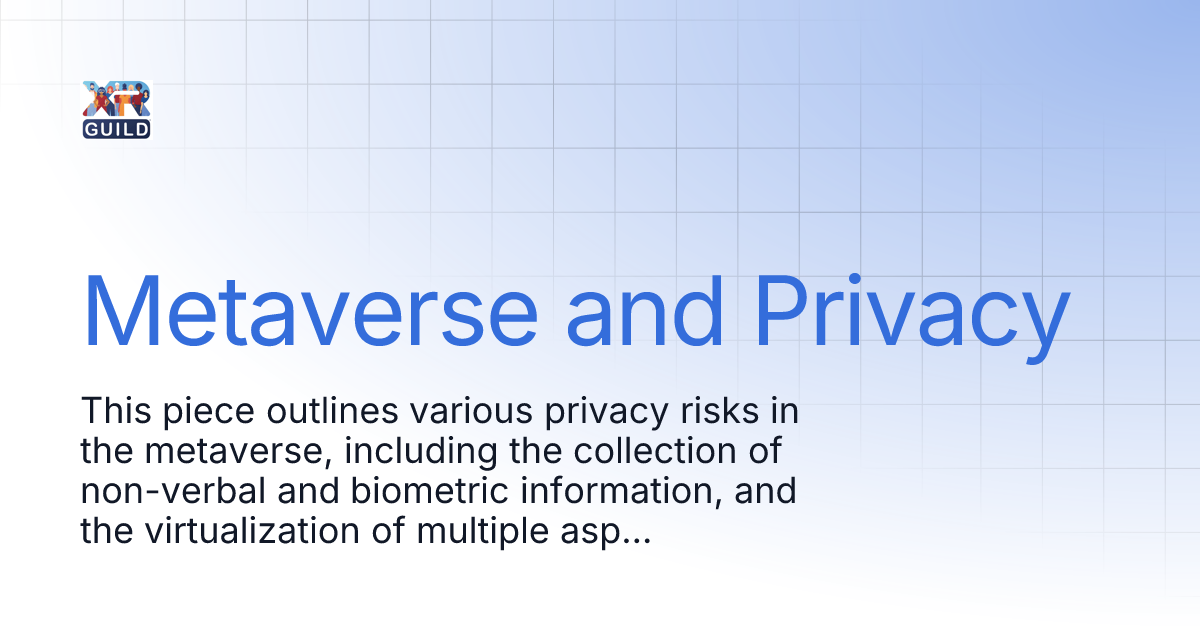 XR GUILD

Metaverse and Privacy

This piece outlines various privacy risks in the metaverse, including the collection of non-verbal and biometric information, and the virtualization of multiple asp...